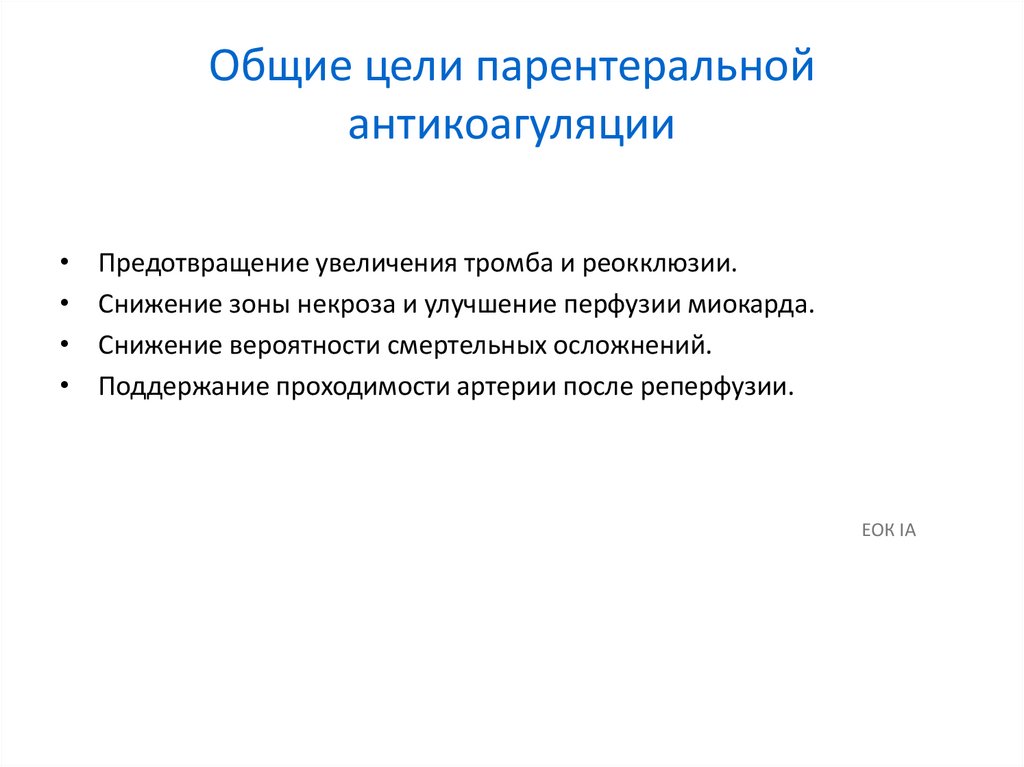 Общие цели парентеральной антикоагуляции

• Предотвращение увеличения тромба и реокклюзии.
• Снижение зоны некроза и улучшение перфузии миокарда.
• Снижение вероятности смертельных осложнений.
• Поддержание проходимости артерии после реперфузии.

ЕОК IA